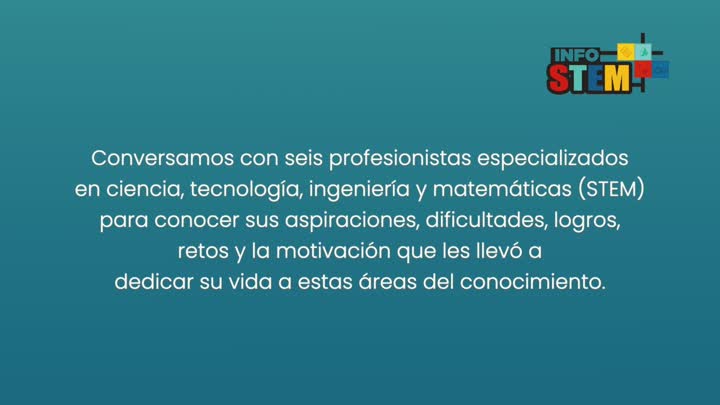 INFO STEM

Conversamos con seis profesionistas especializados en ciencia, tecnología, ingeniería y matemáticas (STEM) para conocer sus aspiraciones, dificultades, logros, retos y la motivación que les llevó a dedicar su vida a estas áreas del conocimiento.